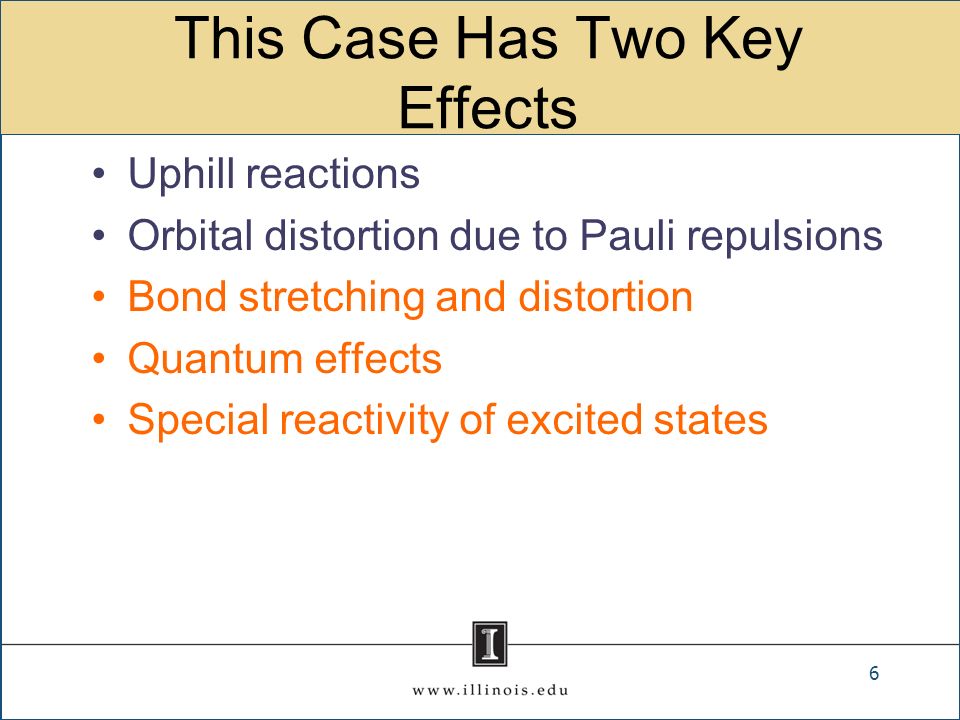 This Case Has Two Key Effects

• Uphill reactions
• Orbital distortion due to Pauli repulsions
• Bond stretching and distortion
• Quantum effects
• Special reactivity of excited states

I

www.illinois.edu

6